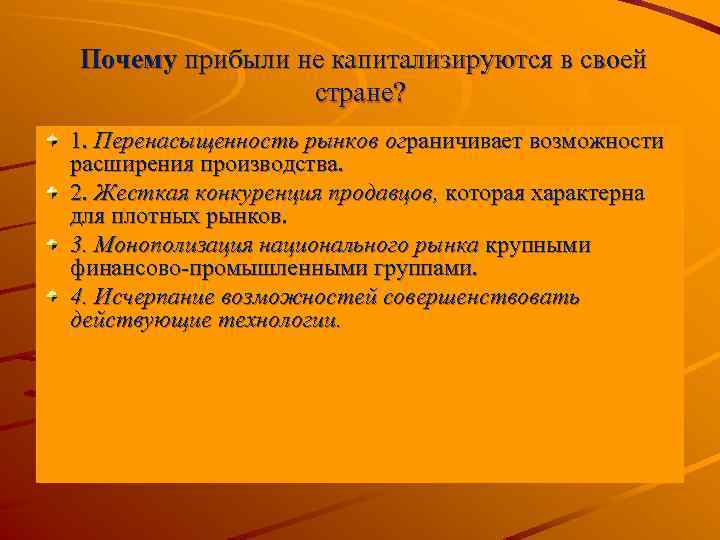 Почему прибыли не капитализируются в своей стране?

1. Перенасыщенность рынков ограничивает возможности расширения производства.

2. Жесткая конкуренция продавцов, которая характерна для плотных рынков.

3. Монополизация национального рынка крупными финансово-промышленными группами.

4. Исчерпание возможностей совершенствовать действующие технологии.